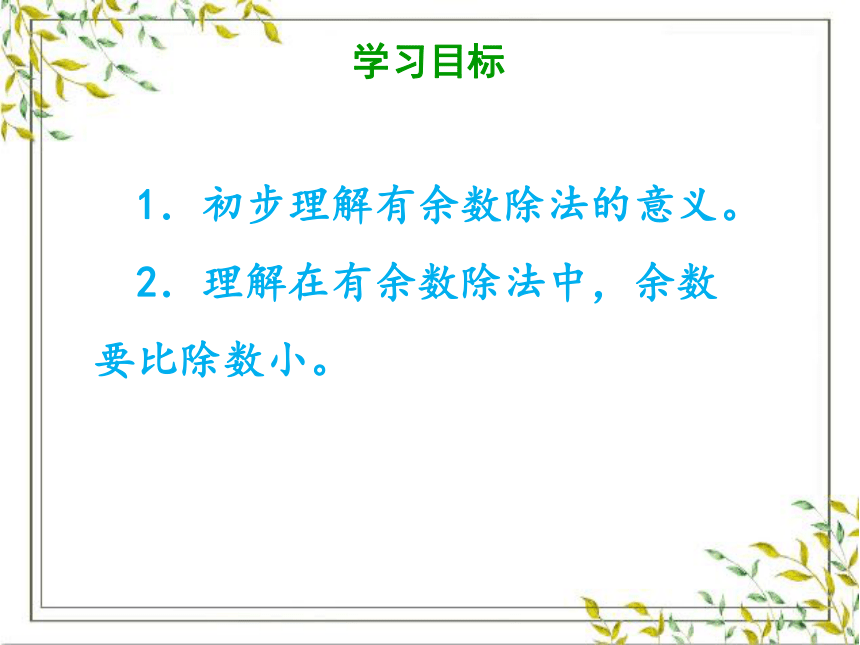 学习目标

1．初步理解有余数除法的意义。

2．理解在有余数除法中，余数要比除数小。